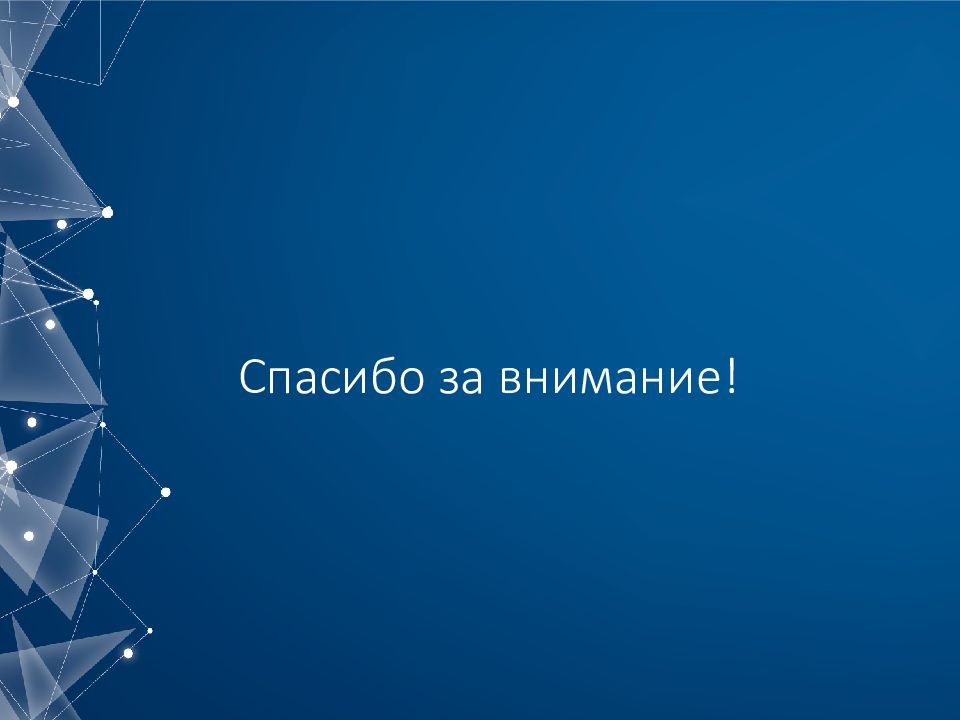 Спасибо за внимание!